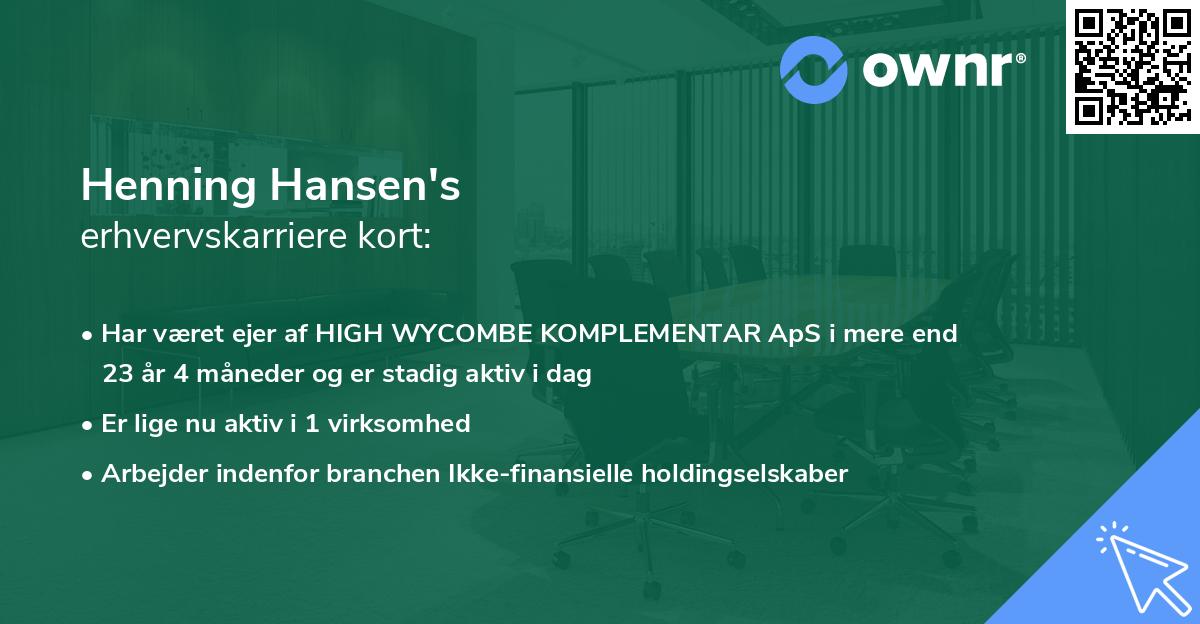 ownr®

Henning Hansen's
erhvervskarriere kort:

• Har været ejer af HIGH WYCOMBE KOMPLEMENTAR ApS i mere end 23 år 4 måneder og er stadig aktiv i dag

• Er lige nu aktiv i 1 virksomhed

• Arbejder indenfor branchen Ikke-finansielle holdingselskaber